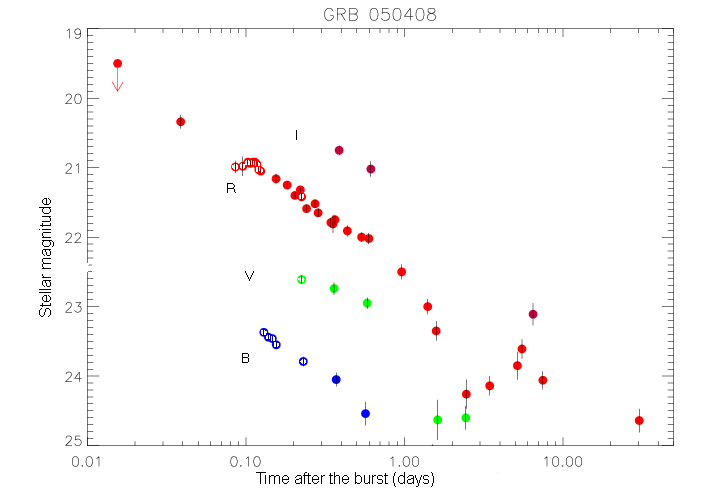 GRB 050408

Stellar magnitude

19
20
21
22
23
24
25

I
R
V
B

0.01
0.10
1.00
10.00

Time after the burst (days)